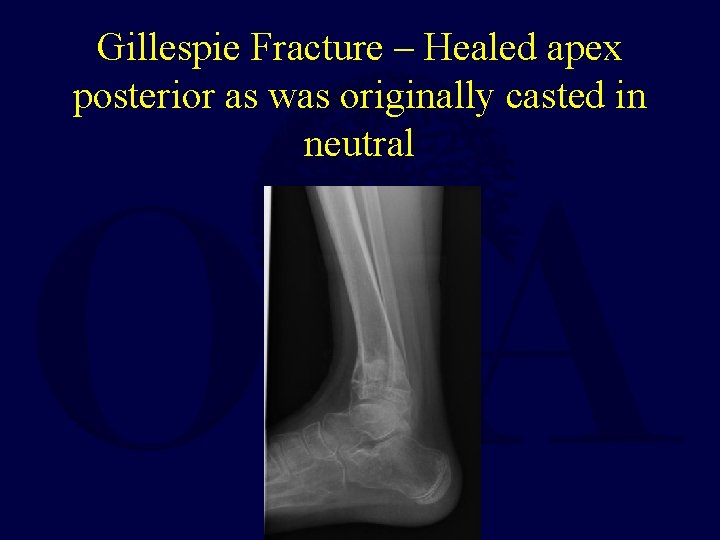 Gillespie Fracture – Healed apex posterior as was originally casted in neutral

OTA